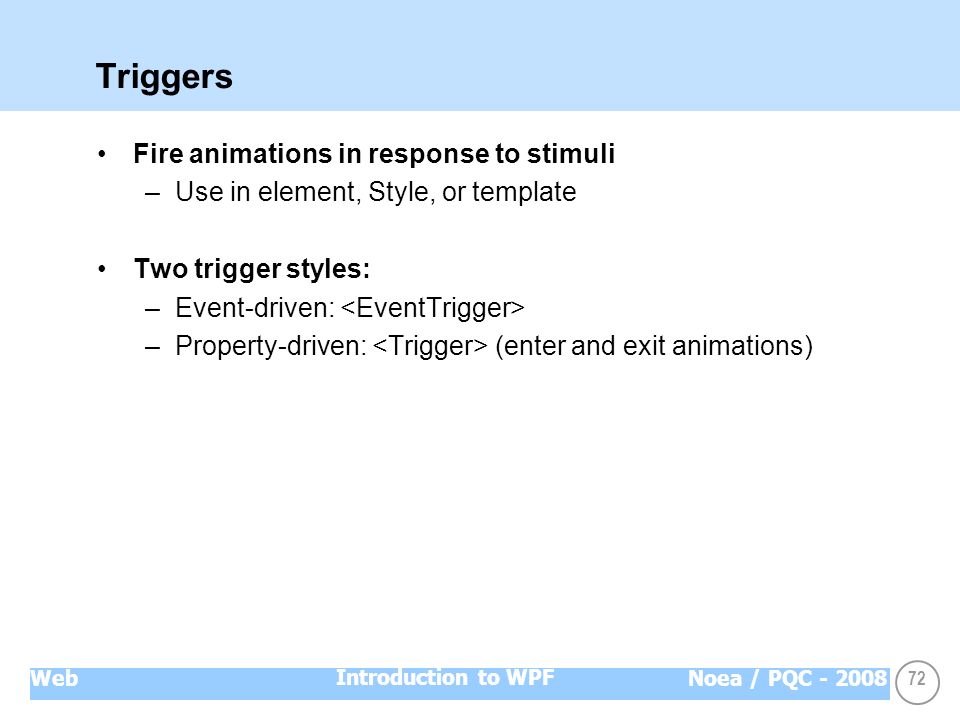 Triggers

• Fire animations in response to stimuli
– Use in element, Style, or template

• Two trigger styles:
– Event-driven: <EventTrigger>
– Property-driven: <Trigger> (enter and exit animations)

Web Introduction to WPF Noea / PQC - 2008 72